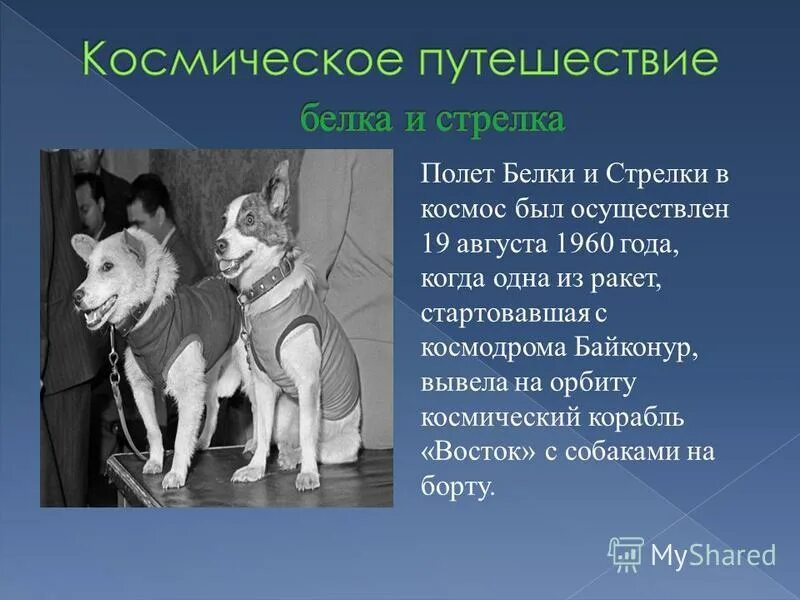 Космическое путешествие

белка и стрелка

Полет Белки и Стрелки в космос был осуществлен 19 августа 1960 года, когда одна из ракет, стартовавшая с космодрома Байконур, вывела на орбиту космический корабль «Восток» с собаками на борту.

MyShared